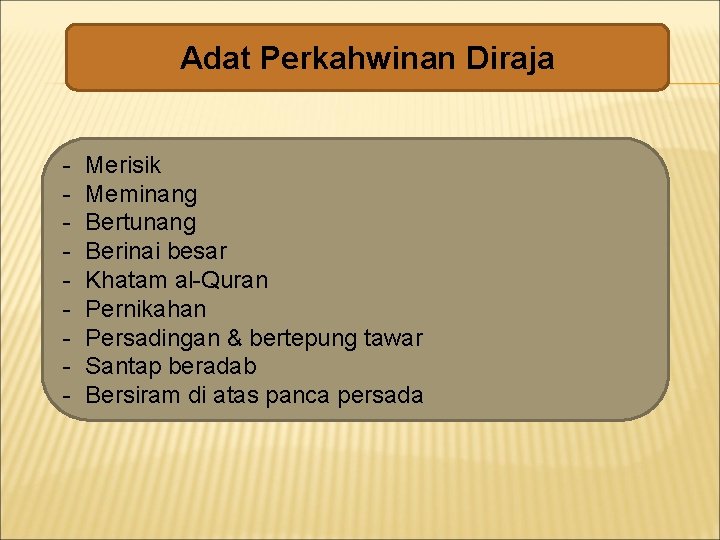 Adat Perkahwinan Diraja

- Merisik
- Meminang
- Bertunang
- Berinai besar
- Khatam al-Quran
- Pernikahan
- Persadingan & bertepung tawar
- Santap beradab
- Bersiram di atas panca persada